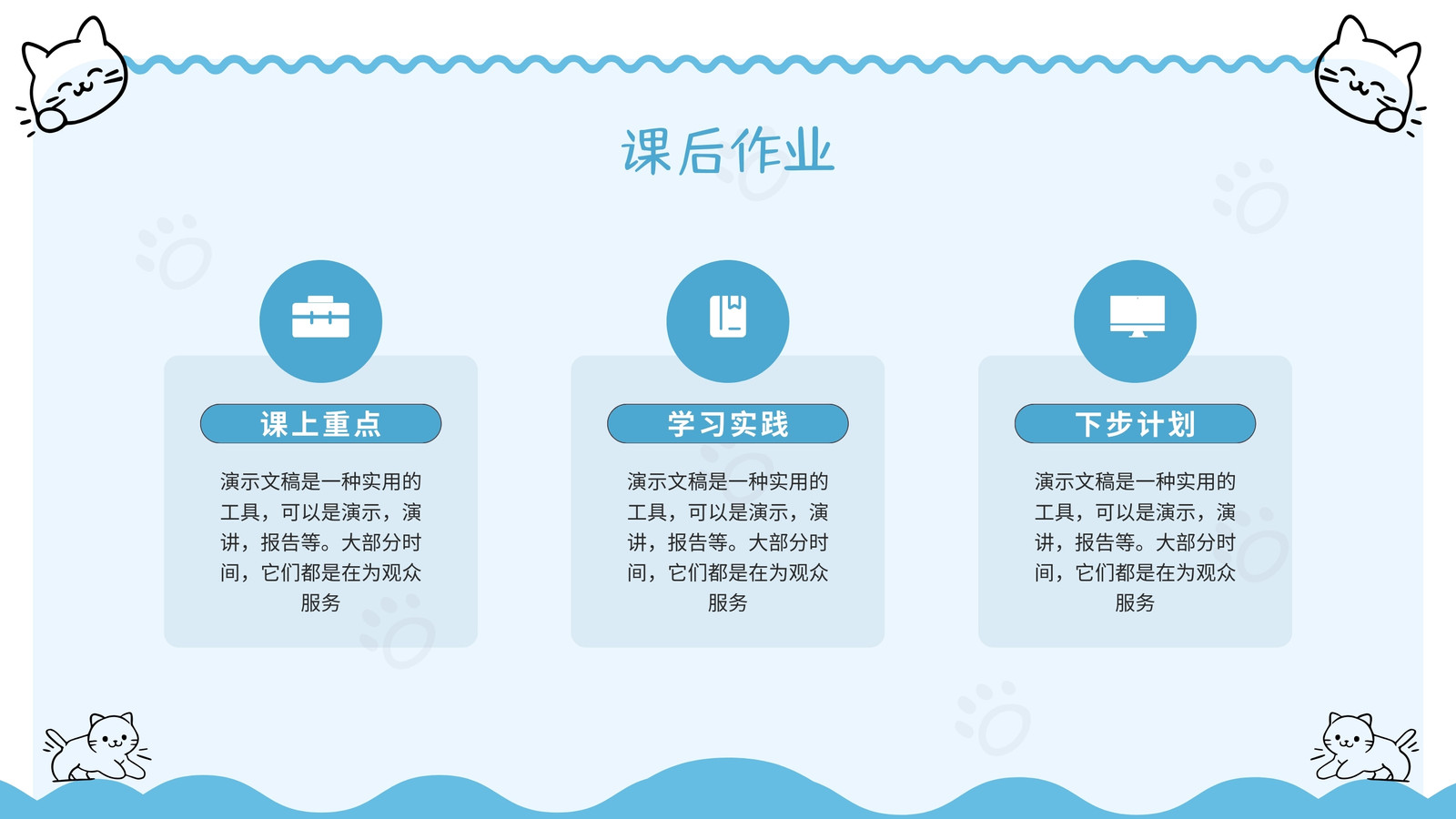 课后作业

课上重点

演示文稿是一种实用的工具，可以是演示，演讲，报告等。大部分时间，它们都是在为观众服务

学习实践

演示文稿是一种实用的工具，可以是演示，演讲，报告等。大部分时间，它们都是在为观众服务

下步计划

演示文稿是一种实用的工具，可以是演示，演讲，报告等。大部分时间，它们都是在为观众服务